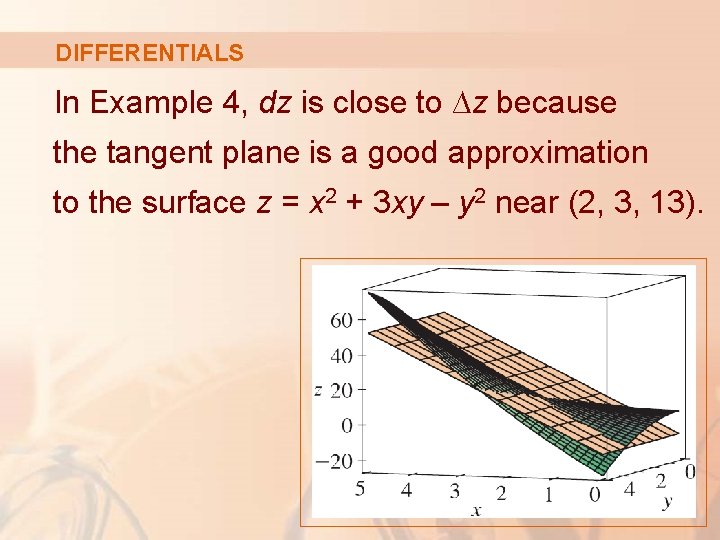 DIFFERENTIALS

In Example 4, $dz$ is close to $\Delta z$ because the tangent plane is a good approximation to the surface $z = x^2 + 3xy - y^2$ near (2, 3, 13).

60
40
$z$ 20
0
−20
5 4 3 2 1 0
$x$
4 2 0
$y$